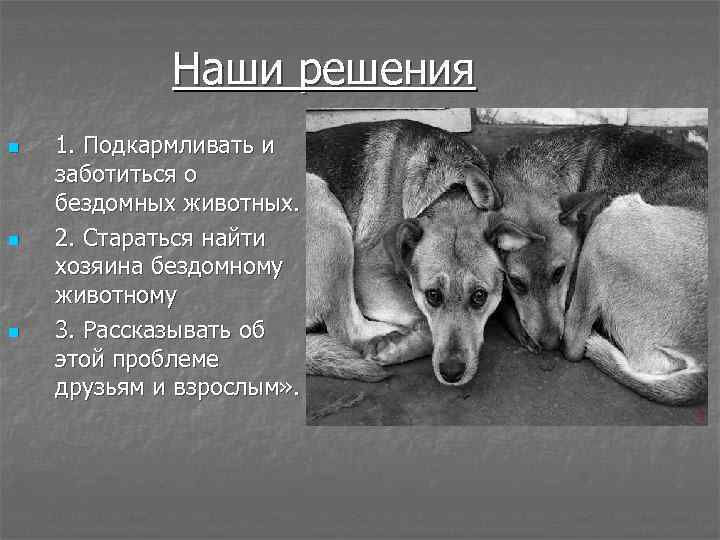 Наши решения

1. Подкармливать и заботиться о бездомных животных.

2. Стараться найти хозяина бездомному животному

3. Рассказывать об этой проблеме друзьям и взрослым».